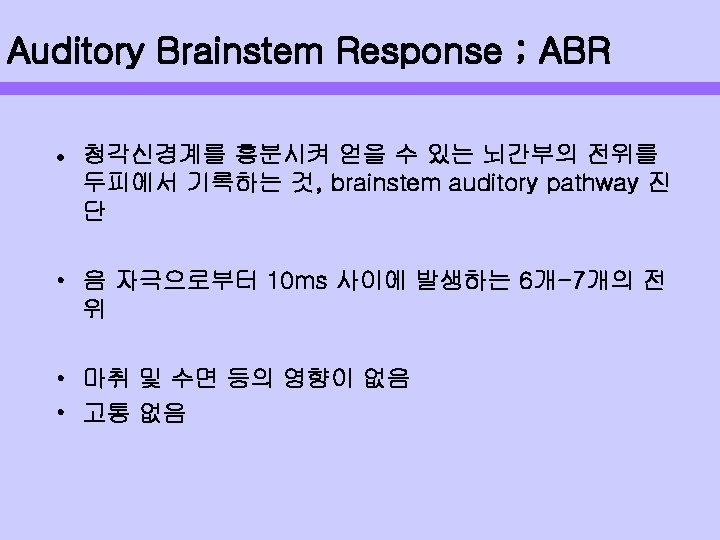 Auditory Brainstem Response ; ABR

• 청각신경계를 흥분시켜 얻을 수 있는 뇌간부의 전위를 두피에서 기록하는 것, brainstem auditory pathway 진단

• 음 자극으로부터 10ms 사이에 발생하는 6개-7개의 전위

• 마취 및 수면 등의 영향이 없음

• 고통 없음